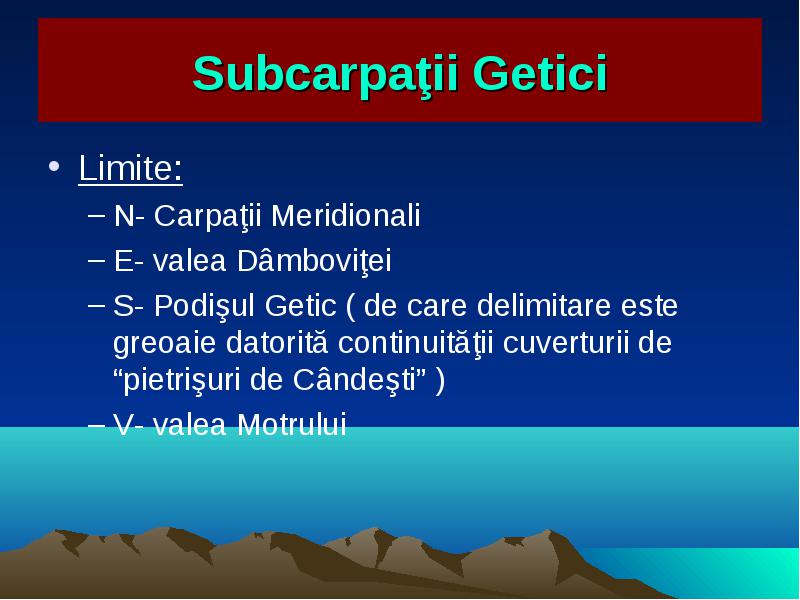 Subcarpaţii Getici

• Limite:
– N- Carpaţii Meridionali
– E- valea Dâmboviţei
– S- Podişul Getic ( de care delimitare este greoaie datorită continuităţii cuverturii de “pietrişuri de Cândeşti” )
– V- valea Motrului